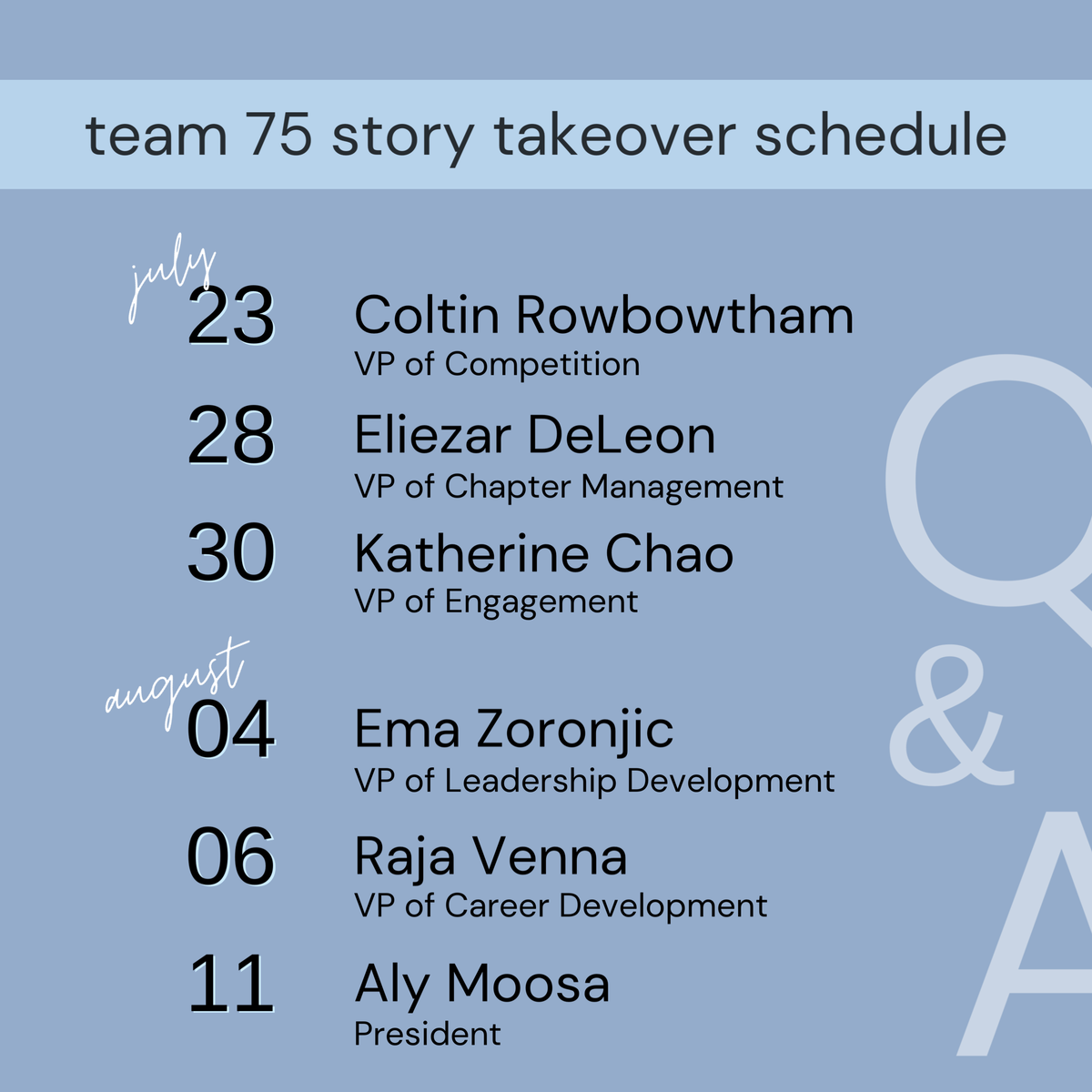 team 75 story takeover schedule

july
23 Coltin Rowbowtham
VP of Competition

28 Eliezar DeLeon
VP of Chapter Management

30 Katherine Chao
VP of Engagement

august
04 Ema Zoronjic
VP of Leadership Development

06 Raja Venna
VP of Career Development

11 Aly Moosa
President

Q & A